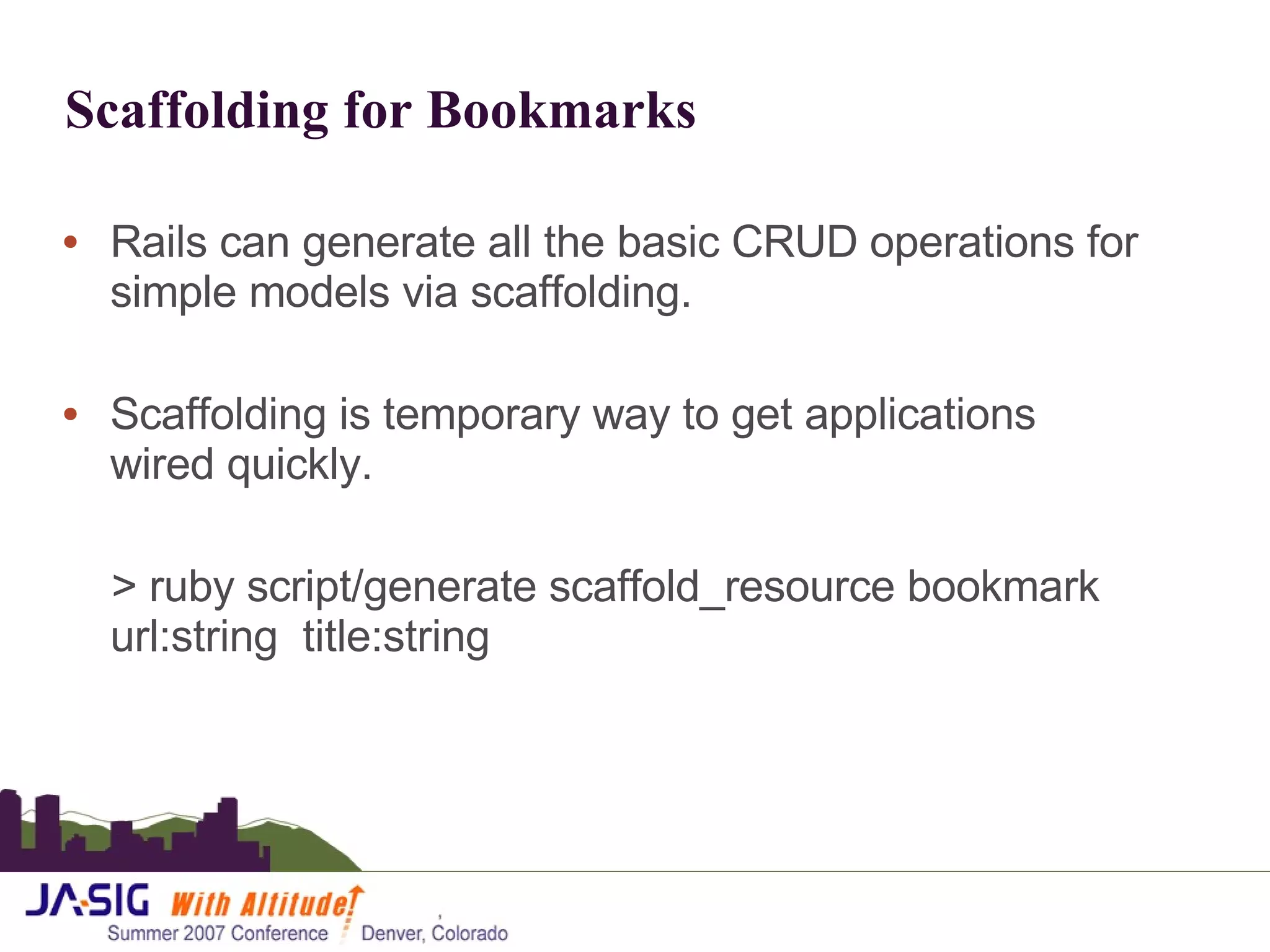 Scaffolding for Bookmarks

• Rails can generate all the basic CRUD operations for simple models via scaffolding.

• Scaffolding is temporary way to get applications wired quickly.

> ruby script/generate scaffold_resource bookmark url:string  title:string

JA-SIG With Altitude!
Summer 2007 Conference Denver, Colorado